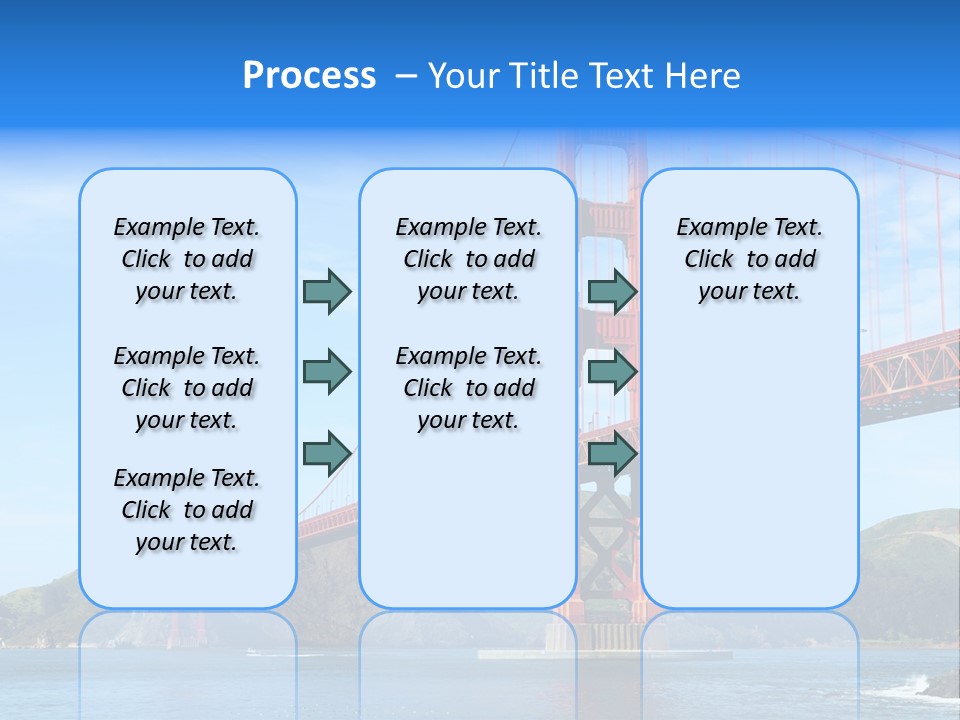 Process – Your Title Text Here

Example Text. Click to add your text.

Example Text. Click to add your text.

Example Text. Click to add your text.

Example Text. Click to add your text.

Example Text. Click to add your text.

Example Text. Click to add your text.